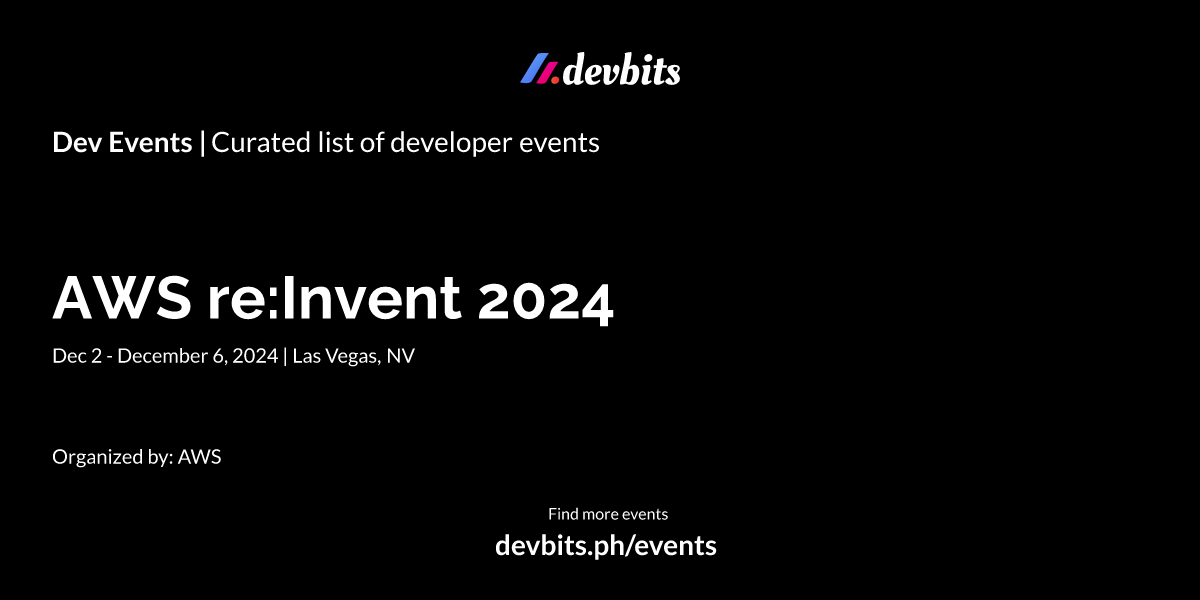 devbits

Dev Events | Curated list of developer events

AWS re:Invent 2024

Dec 2 - December 6, 2024 | Las Vegas, NV

Organized by: AWS

Find more events

devbits.ph/events